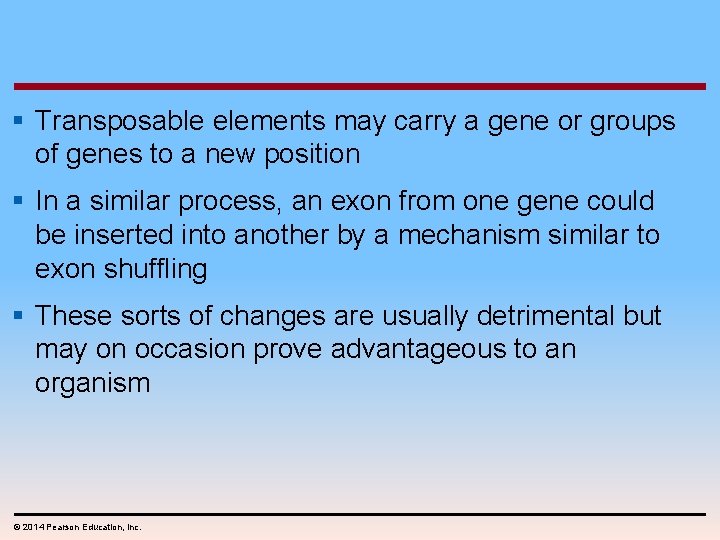 ▪ Transposable elements may carry a gene or groups of genes to a new position

▪ In a similar process, an exon from one gene could be inserted into another by a mechanism similar to exon shuffling

▪ These sorts of changes are usually detrimental but may on occasion prove advantageous to an organism

© 2014 Pearson Education, Inc.